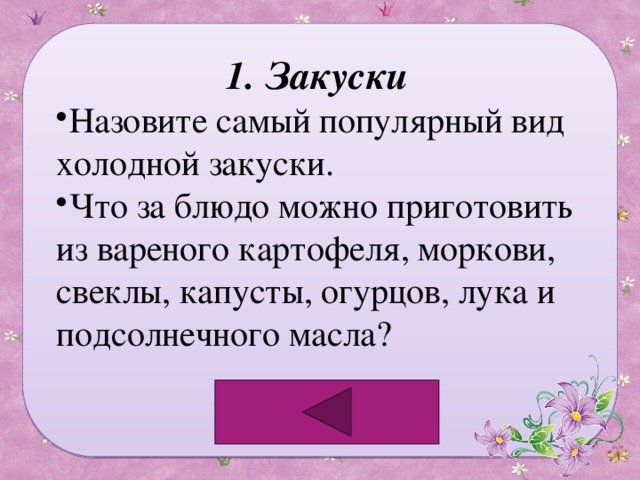 1. Закуски

•Назовите самый популярный вид холодной закуски.

•Что за блюдо можно приготовить из вареного картофеля, моркови, свеклы, капусты, огурцов, лука и подсолнечного масла?